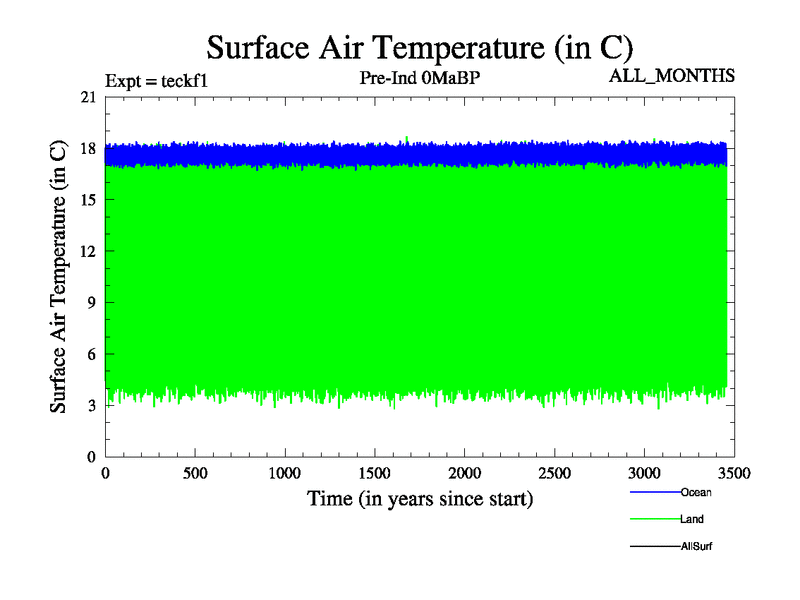 Surface Air Temperature (in C)

Expt = teckf1

Pre-Ind 0MaBP

ALL_MONTHS

21
18
15
12
9
6
3
0

Surface Air Temperature (in C)

0
500
1000
1500
2000
2500
3000
3500

Time (in years since start)

Ocean

Land

AllSurf